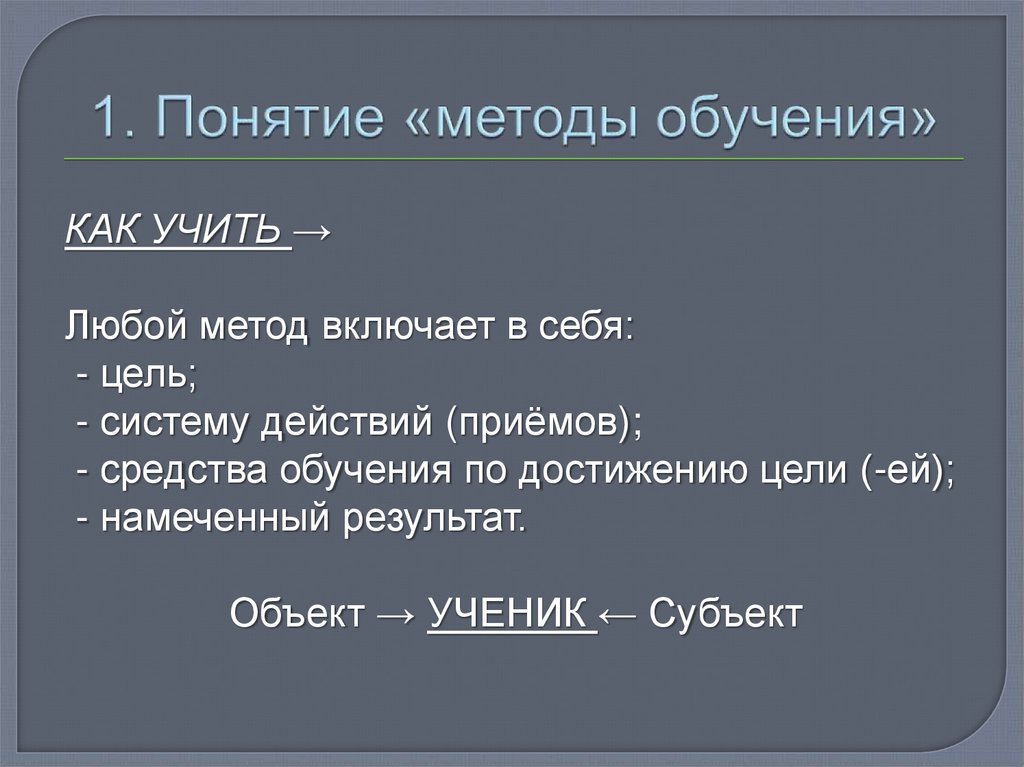 1. Понятие «методы обучения»

КАК УЧИТЬ →

Любой метод включает в себя:
- цель;
- систему действий (приёмов);
- средства обучения по достижению цели (-ей);
- намеченный результат.

Объект → УЧЕНИК ← Субъект